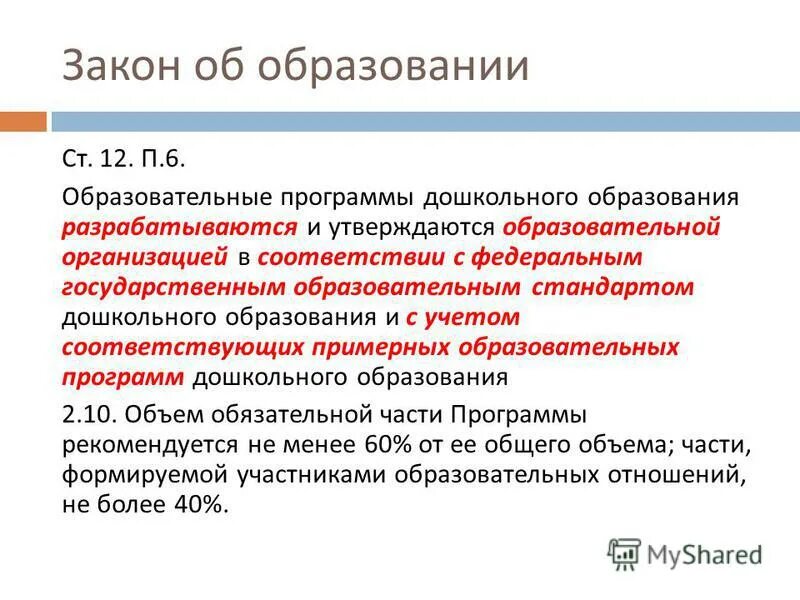 Закон об образовании

Ст. 12. П.6.

Образовательные программы дошкольного образования разрабатываются и утверждаются образовательной организацией в соответствии с федеральным государственным образовательным стандартом дошкольного образования и с учетом соответствующих примерных образовательных программ дошкольного образования

2.10. Объем обязательной части Программы рекомендуется не менее 60% от ее общего объема; части, формируемой участниками образовательных отношений, не более 40%.

MyShared